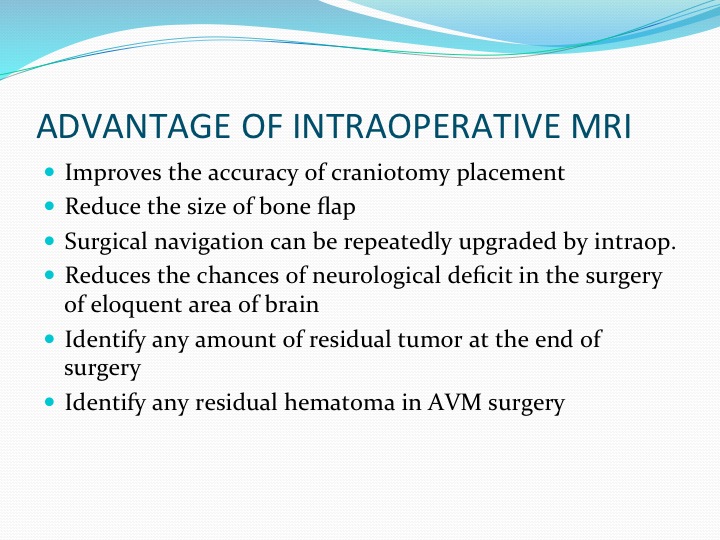 ADVANTAGE OF INTRAOPERATIVE MRI

- Improves the accuracy of craniotomy placement
- Reduce the size of bone flap
- Surgical navigation can be repeatedly upgraded by intraop.
- Reduces the chances of neurological deficit in the surgery of eloquent area of brain
- Identify any amount of residual tumor at the end of surgery
- Identify any residual hematoma in AVM surgery